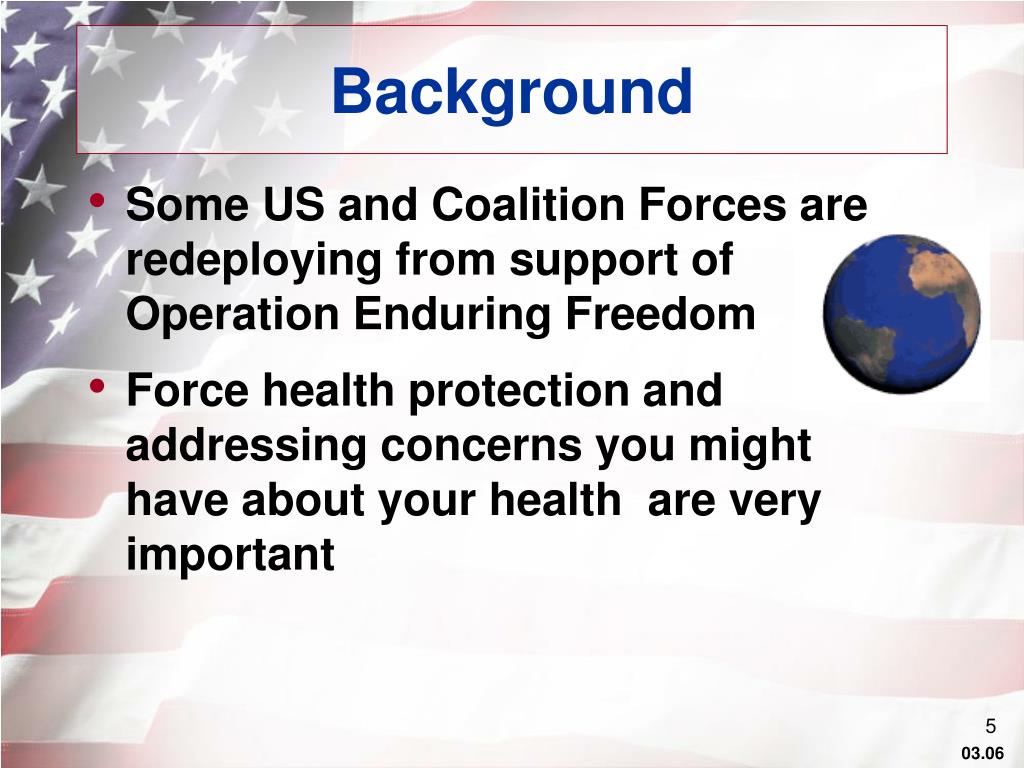 Background

• Some US and Coalition Forces are redeploying from support of Operation Enduring Freedom

• Force health protection and addressing concerns you might have about your health  are very important

5

03.06